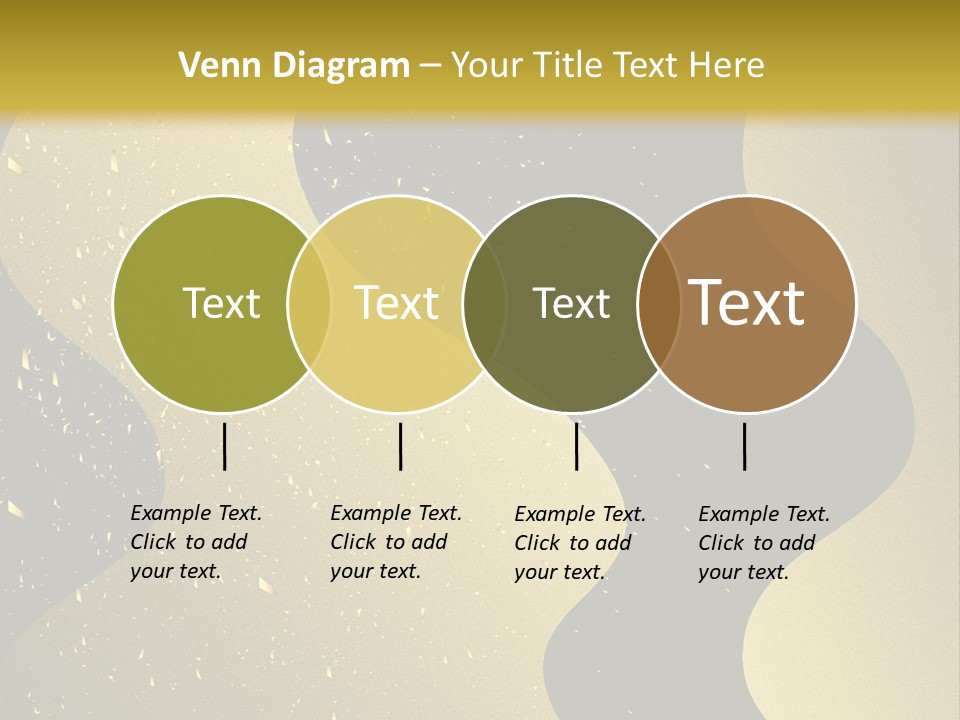 Venn Diagram – Your Title Text Here

Text

Text

Text

Text

Example Text. Click to add your text.

Example Text. Click to add your text.

Example Text. Click to add your text.

Example Text. Click to add your text.